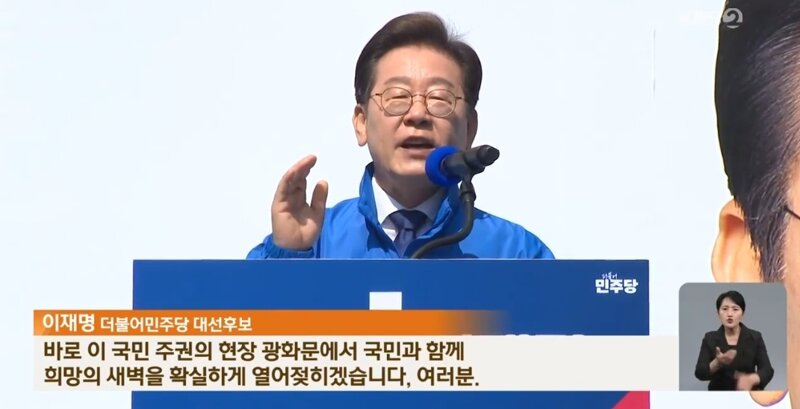 더불어
민주당

이재명 더불어민주당 대선후보

바로 이 국민 주권의 현장 광화문에서 국민과 함께 희망의 새벽을 확실하게 열어젖히겠습니다, 여러분.